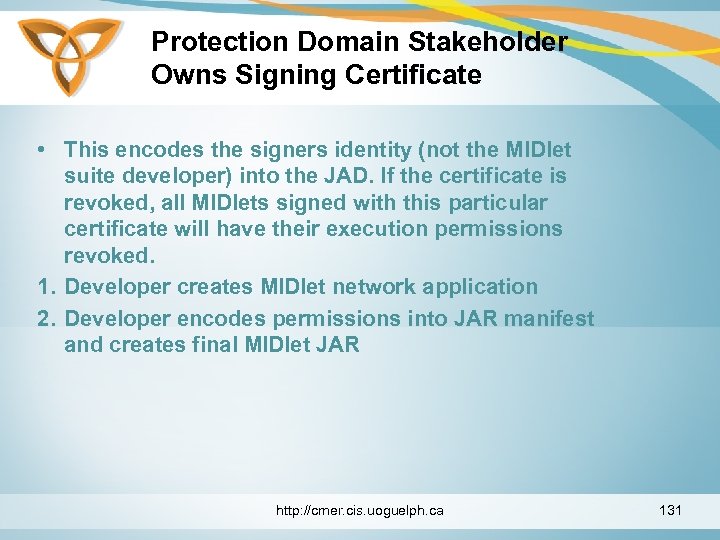 Protection Domain Stakeholder Owns Signing Certificate

• This encodes the signers identity (not the MIDlet suite developer) into the JAD. If the certificate is revoked, all MIDlets signed with this particular certificate will have their execution permissions revoked.

1. Developer creates MIDlet network application

2. Developer encodes permissions into JAR manifest and creates final MIDlet JAR

http://cmer.cis.uoguelph.ca

131